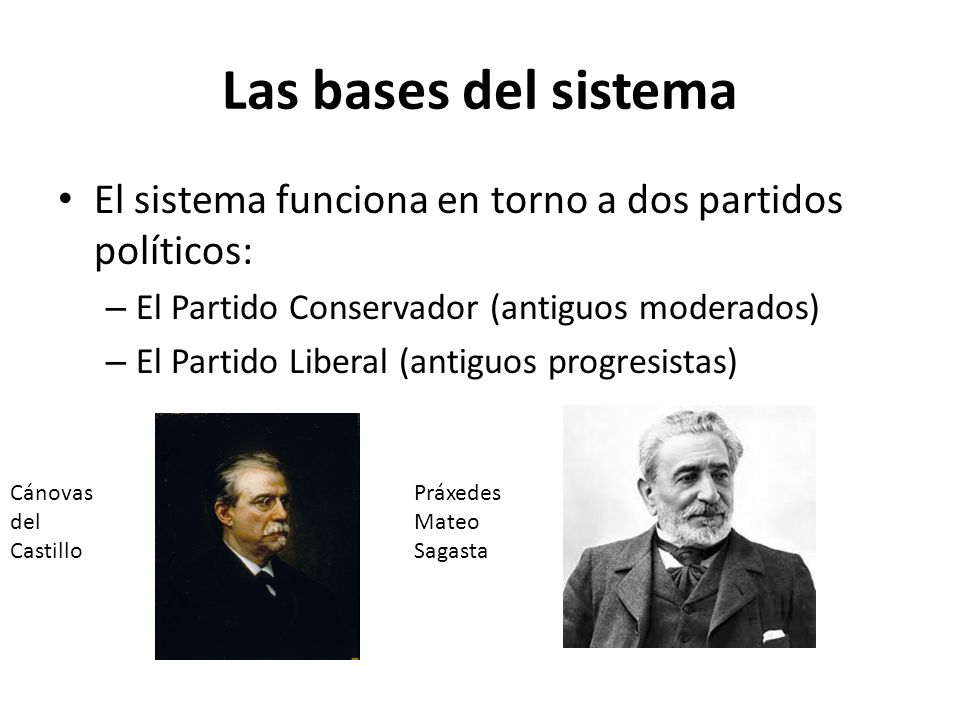 Las bases del sistema

• El sistema funciona en torno a dos partidos políticos:
– El Partido Conservador (antiguos moderados)
– El Partido Liberal (antiguos progresistas)

Cánovas del Castillo

Práxedes Mateo Sagasta